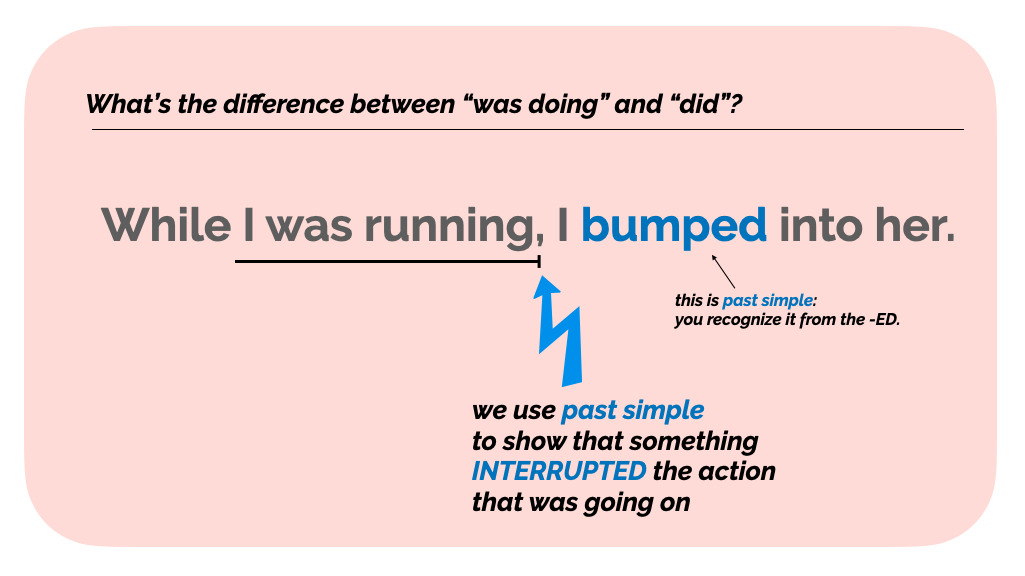 What's the difference between "was doing" and "did"?

While I was running, I bumped into her.

this is past simple:
you recognize it from the -ED.

we use past simple
to show that something
INTERRUPTED the action
that was going on